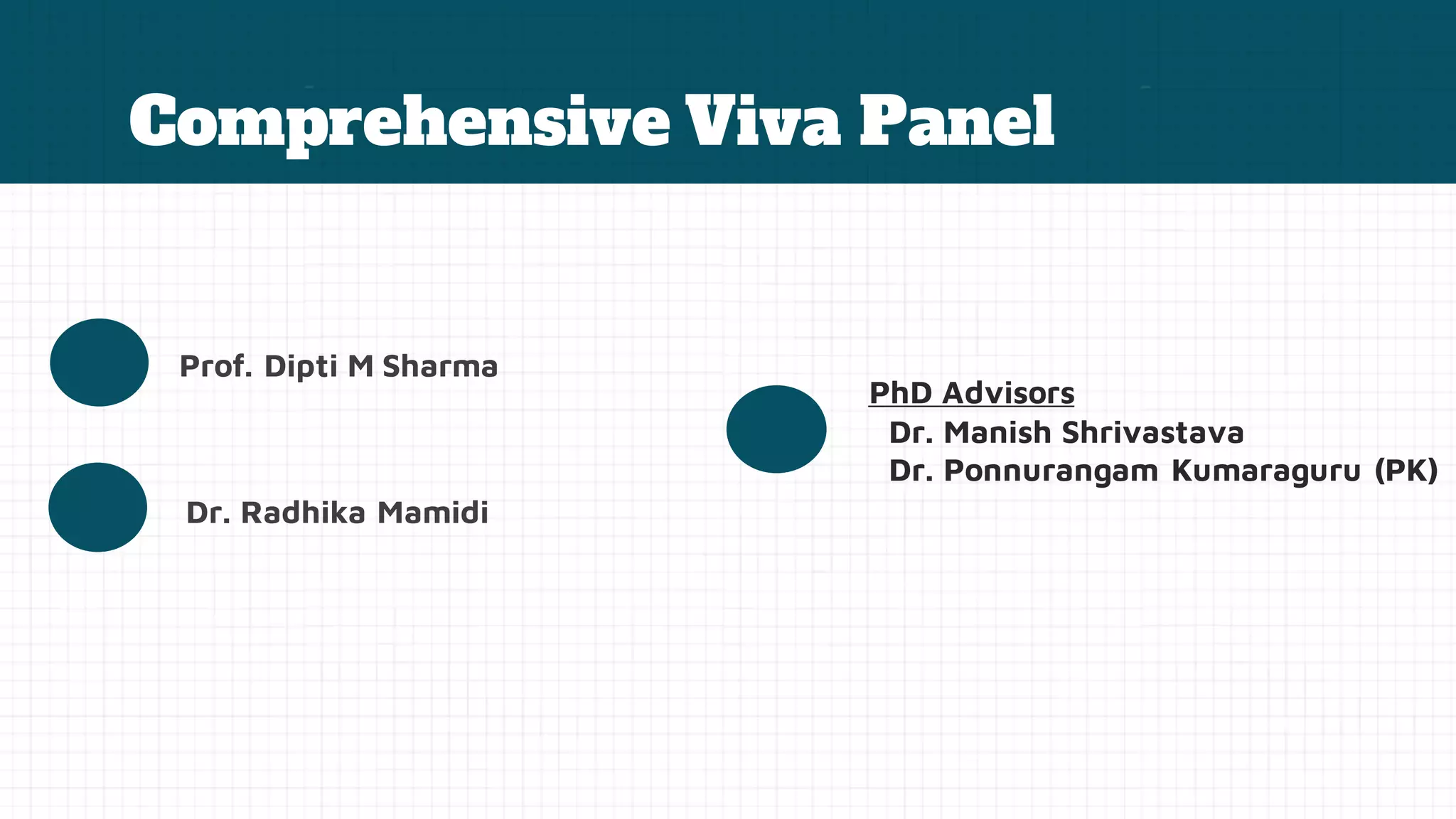 Comprehensive Viva Panel

Prof. Dipti M Sharma

Dr. Radhika Mamidi

PhD Advisors
Dr. Manish Shrivastava
Dr. Ponnurangam Kumaraguru (PK)